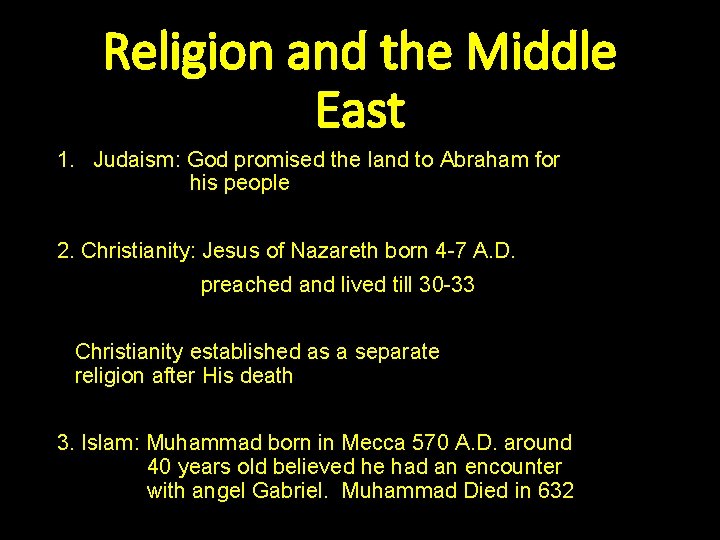 Religion and the Middle East

1. Judaism: God promised the land to Abraham for his people

2. Christianity: Jesus of Nazareth born 4-7 A.D.

preached and lived till 30-33

Christianity established as a separate religion after His death

3. Islam: Muhammad born in Mecca 570 A.D. around 40 years old believed he had an encounter with angel Gabriel. Muhammad Died in 632